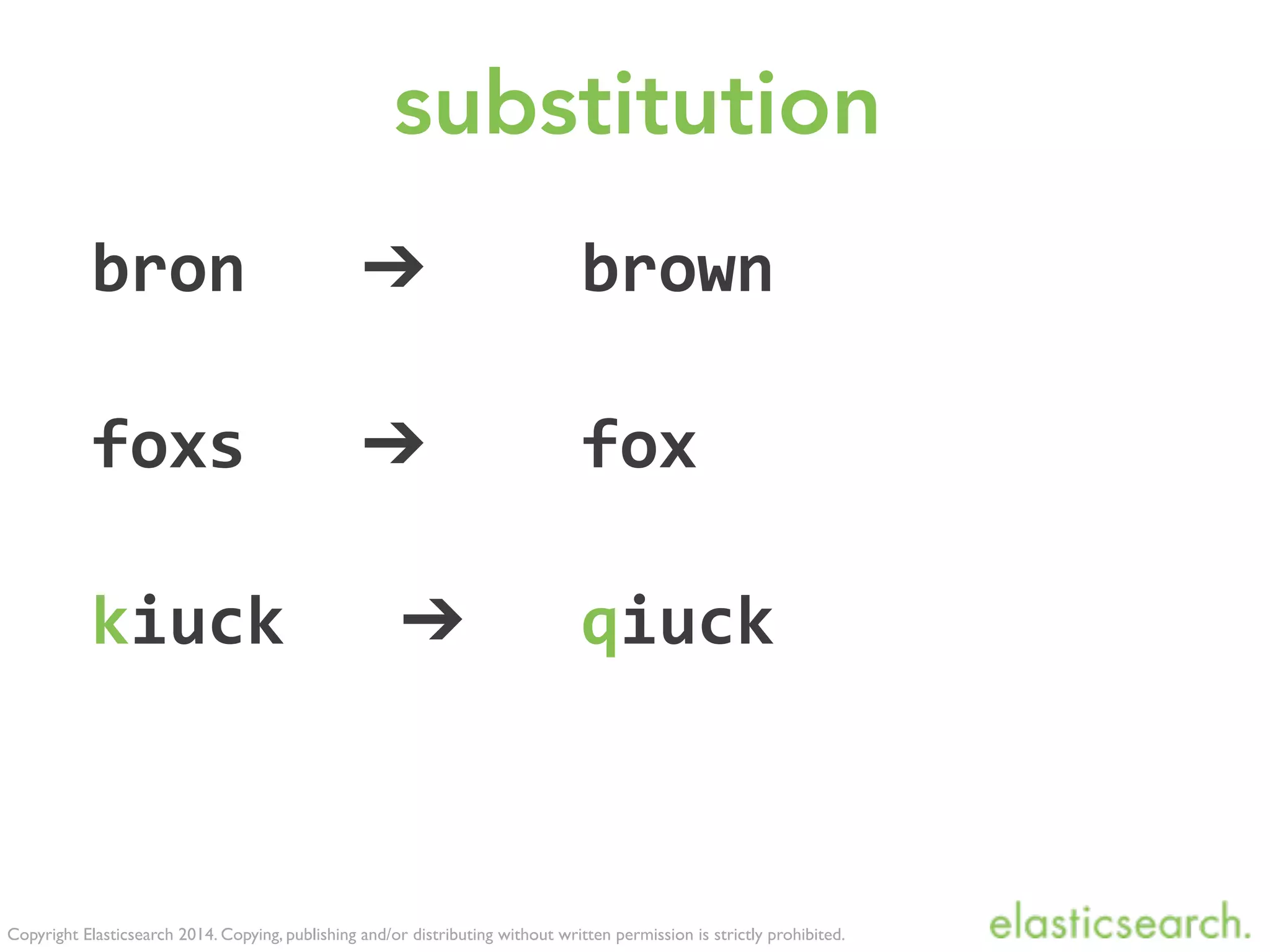 substitution

bron → brown

foxs → fox

kiuck → qiuck

Copyright Elasticsearch 2014. Copying, publishing and/or distributing without written permission is strictly prohibited.

elasticsearch.